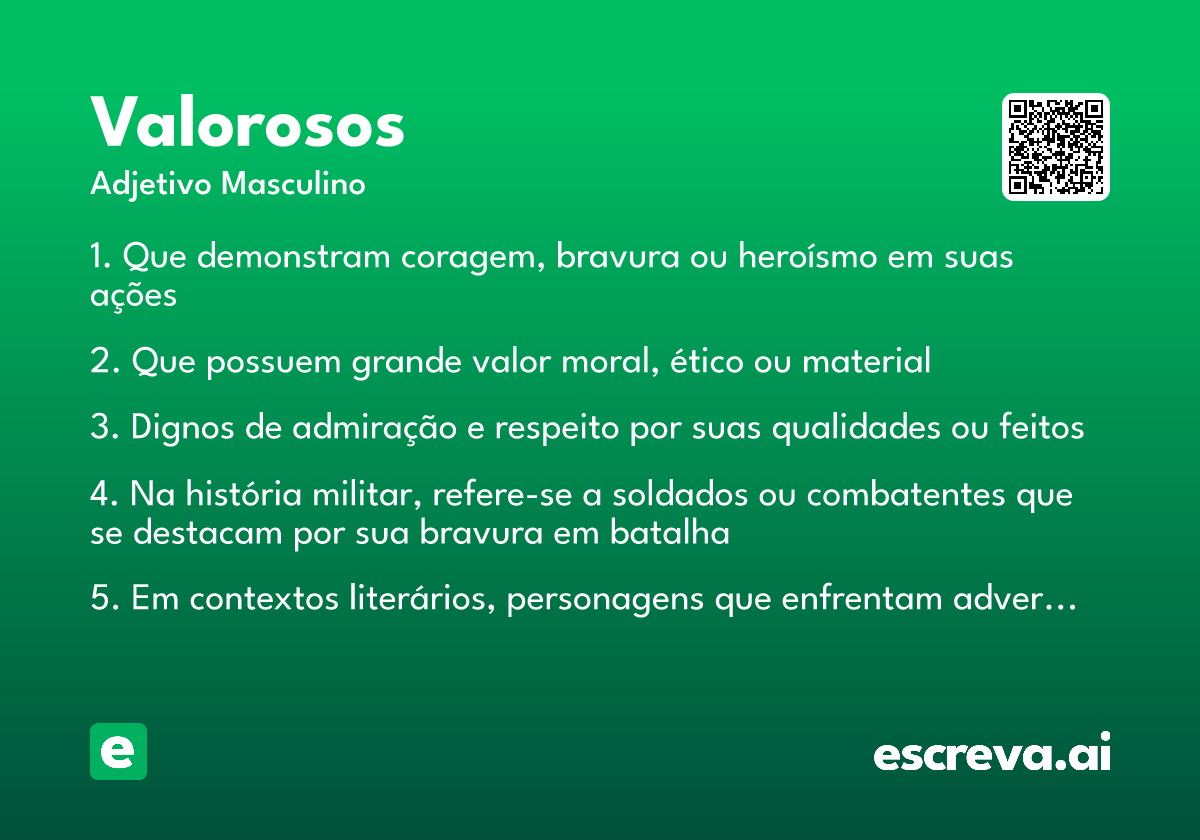 Valorosos
Adjetivo Masculino

1. Que demonstram coragem, bravura ou heroísmo em suas ações

2. Que possuem grande valor moral, ético ou material

3. Dignos de admiração e respeito por suas qualidades ou feitos

4. Na história militar, refere-se a soldados ou combatentes que se destacam por sua bravura em batalha

5. Em contextos literários, personagens que enfrentam adver...

e

escreva.ai